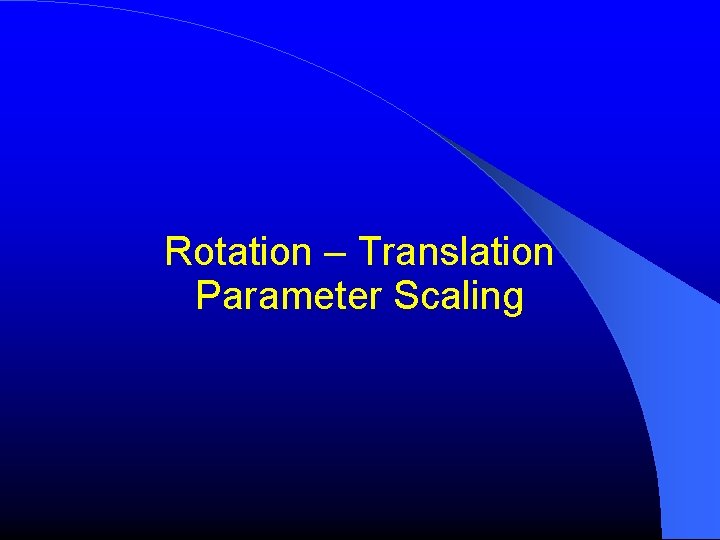 Rotation – Translation
Parameter Scaling